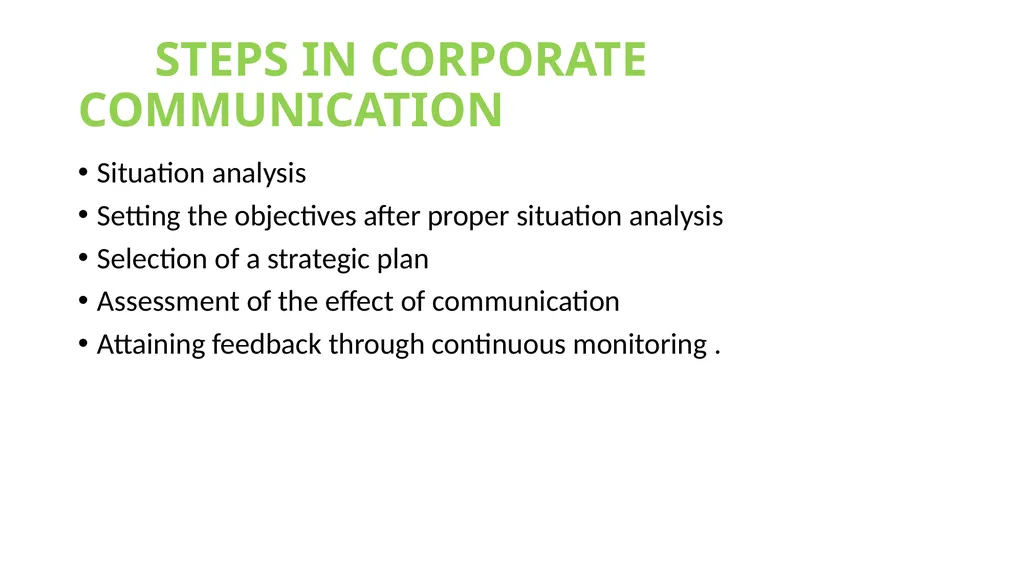 STEPS IN CORPORATE COMMUNICATION

• Situation analysis
• Setting the objectives after proper situation analysis
• Selection of a strategic plan
• Assessment of the effect of communication
• Attaining feedback through continuous monitoring .